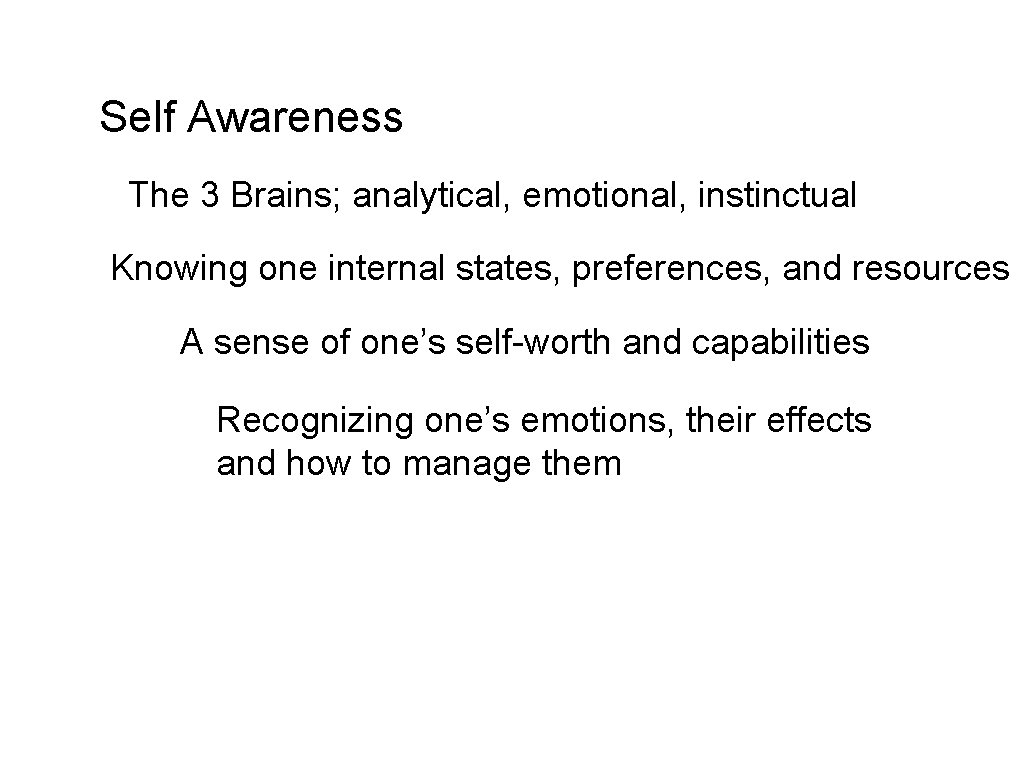 Self Awareness

The 3 Brains; analytical, emotional, instinctual

Knowing one internal states, preferences, and resources

A sense of one’s self-worth and capabilities

Recognizing one’s emotions, their effects and how to manage them